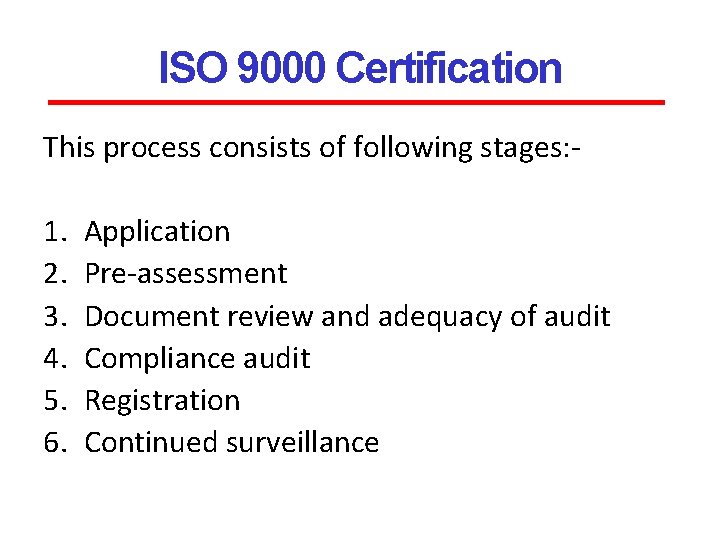 ISO 9000 Certification

This process consists of following stages:-

1. Application
2. Pre-assessment
3. Document review and adequacy of audit
4. Compliance audit
5. Registration
6. Continued surveillance